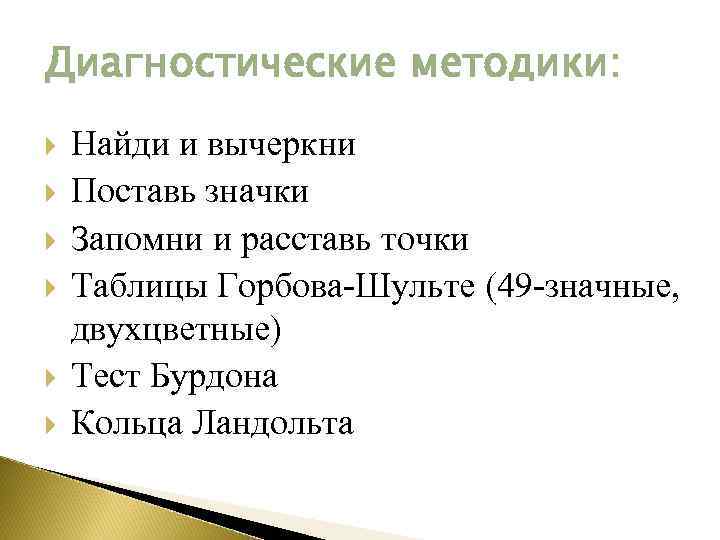 Диагностические методики:

Найди и вычеркни

Поставь значки

Запомни и расставь точки

Таблицы Горбова-Шульте (49-значные, двухцветные)

Тест Бурдона

Кольца Ландольта